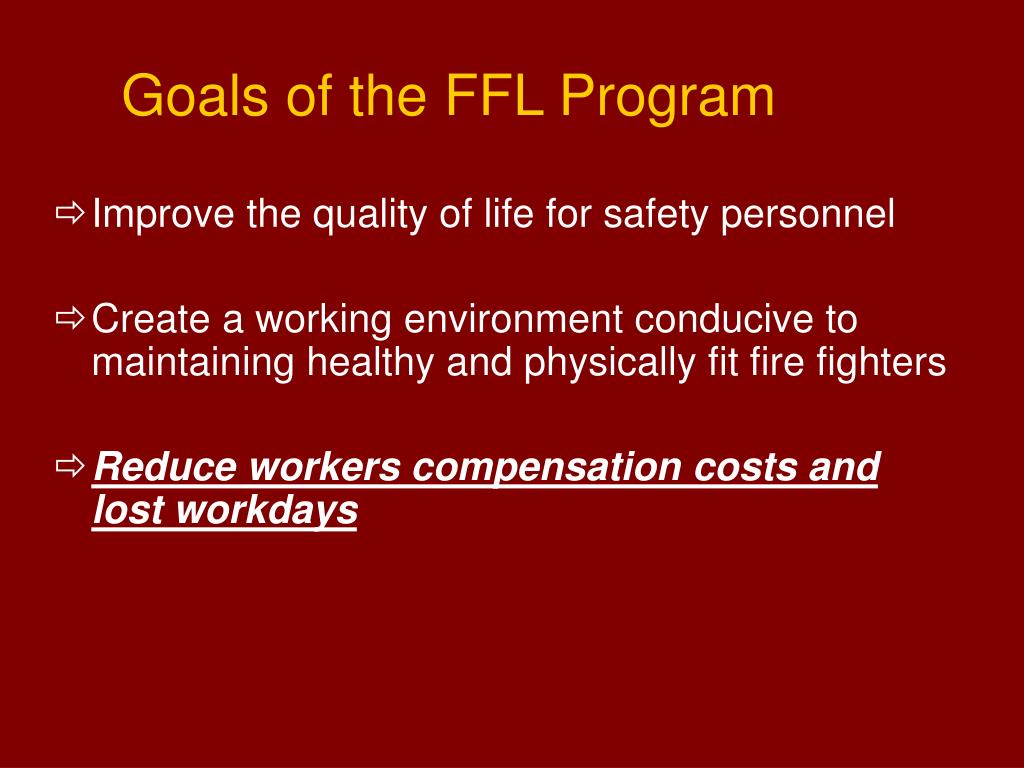 Goals of the FFL Program

⇨ Improve the quality of life for safety personnel

⇨ Create a working environment conducive to maintaining healthy and physically fit fire fighters

⇨ Reduce workers compensation costs and lost workdays